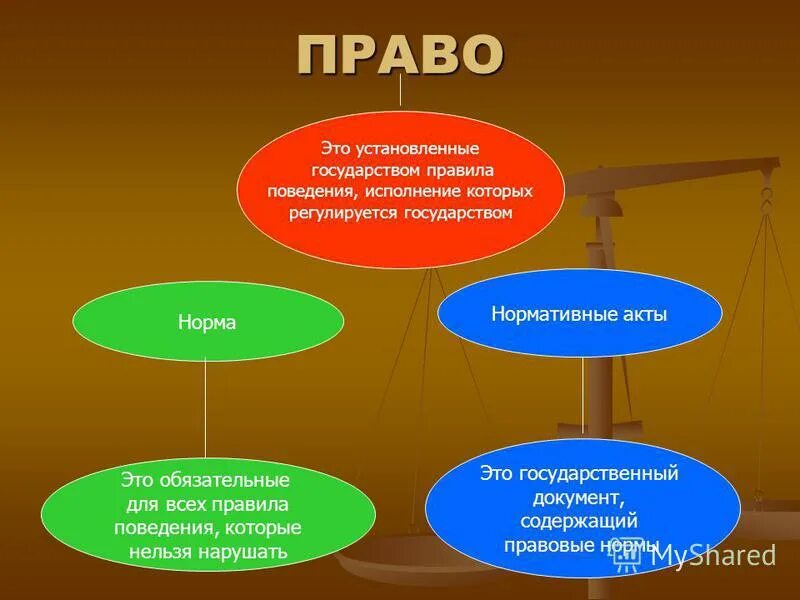 ПРАВО

Это установленные государством правила поведения, исполнение которых регулируется государством

Норма

Нормативные акты

Это обязательные для всех правила поведения, которые нельзя нарушать

Это государственный документ, содержащий правовые нормы

MyShared